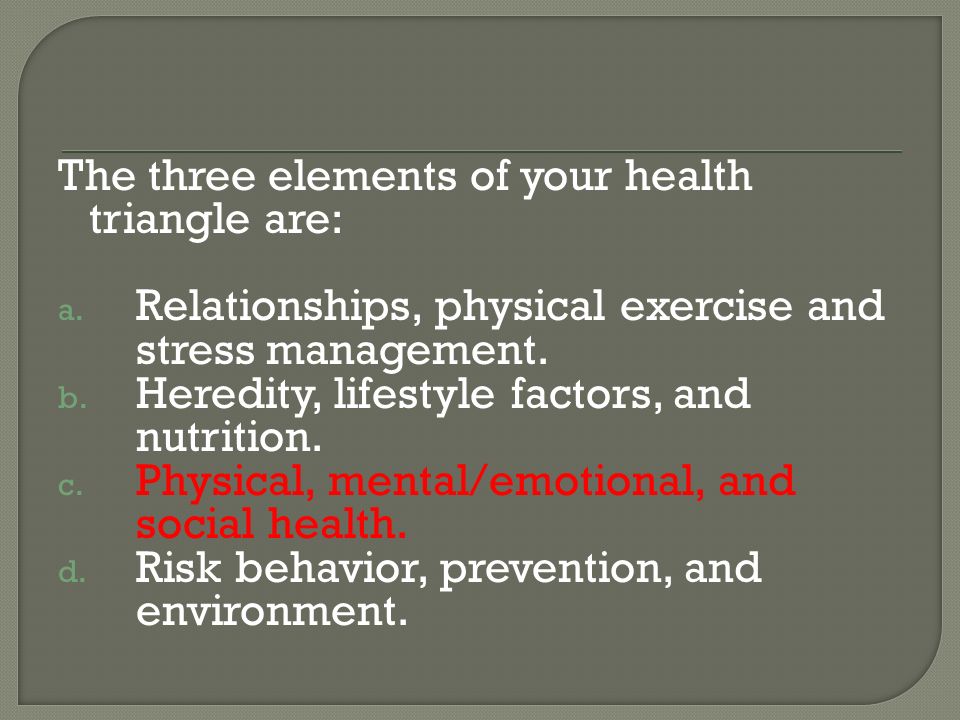 The three elements of your health triangle are:

a. Relationships, physical exercise and stress management.
b. Heredity, lifestyle factors, and nutrition.
c. Physical, mental/emotional, and social health.
d. Risk behavior, prevention, and environment.